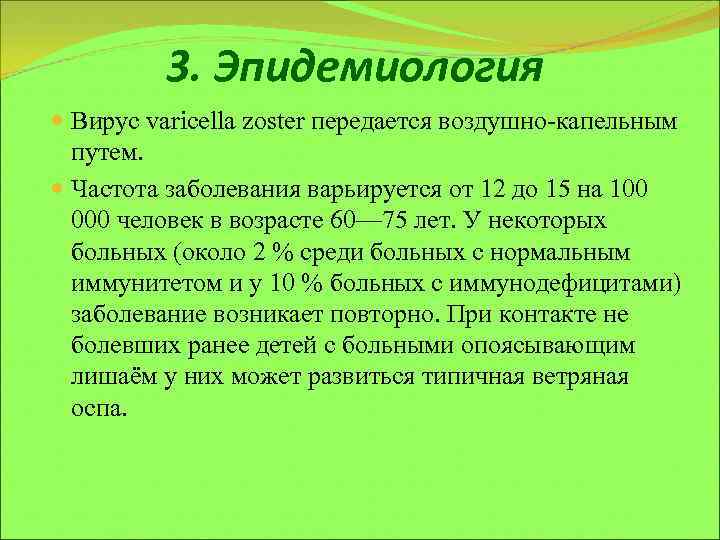 3. Эпидемиология

Вирус varicella zoster передается воздушно-капельным путем.

Частота заболевания варьируется от 12 до 15 на 100 000 человек в возрасте 60—75 лет. У некоторых больных (около 2 % среди больных с нормальным иммунитетом и у 10 % больных с иммунодефицитами) заболевание возникает повторно. При контакте не болевших ранее детей с больными опоясывающим лишаём у них может развиться типичная ветряная оспа.